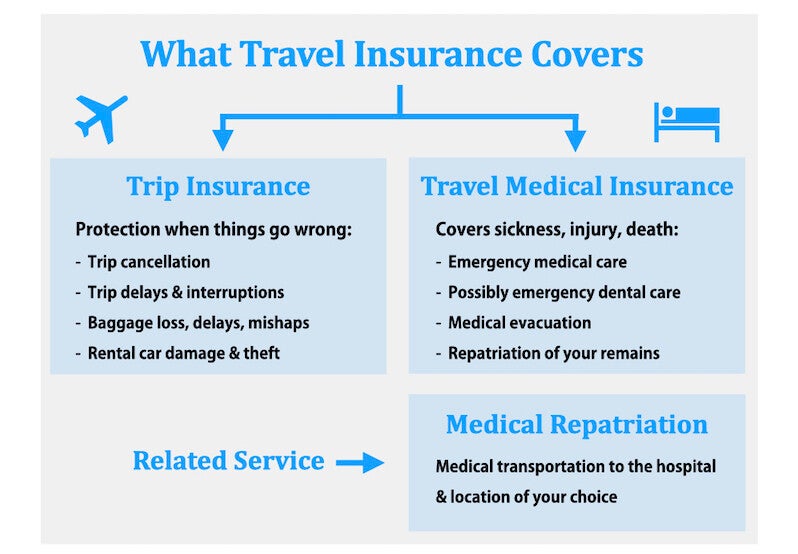 What Travel Insurance Covers

Trip Insurance

Protection when things go wrong:
- Trip cancellation
- Trip delays & interruptions
- Baggage loss, delays, mishaps
- Rental car damage & theft

Travel Medical Insurance

Covers sickness, injury, death:
- Emergency medical care
- Possibly emergency dental care
- Medical evacuation
- Repatriation of your remains

Related Service

Medical Repatriation

Medical transportation to the hospital & location of your choice